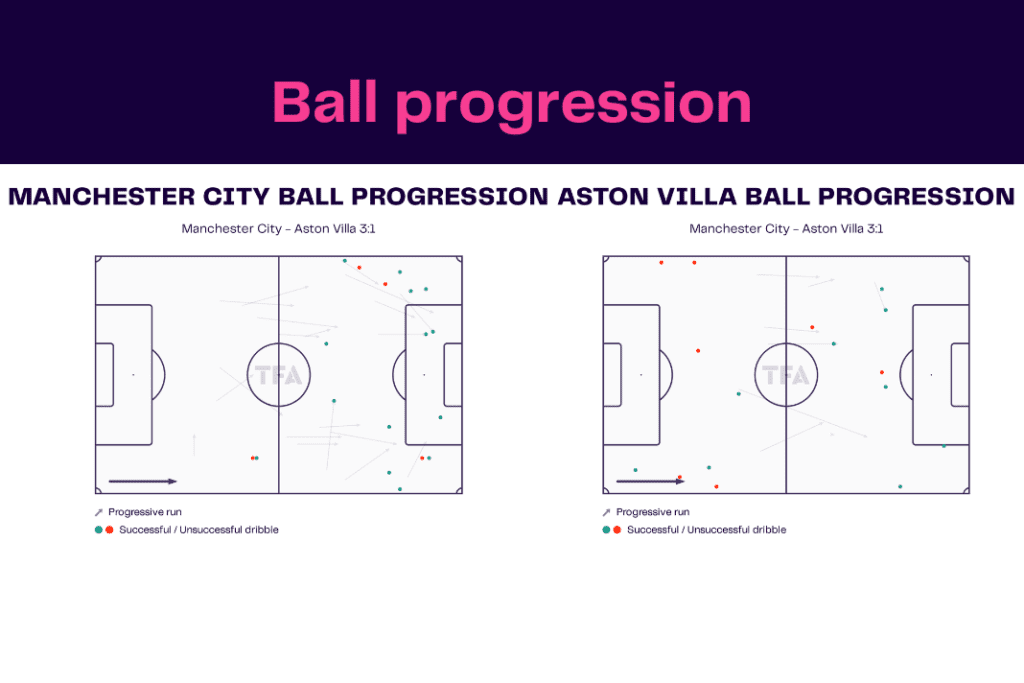 Ball progression

MANCHESTER CITY BALL PROGRESSION

Manchester City - Aston Villa 3:1

TFA

Progressive run

Successful / Unsuccessful dribble

ASTON VILLA BALL PROGRESSION

Manchester City - Aston Villa 3:1

TFA

Progressive run

Successful / Unsuccessful dribble